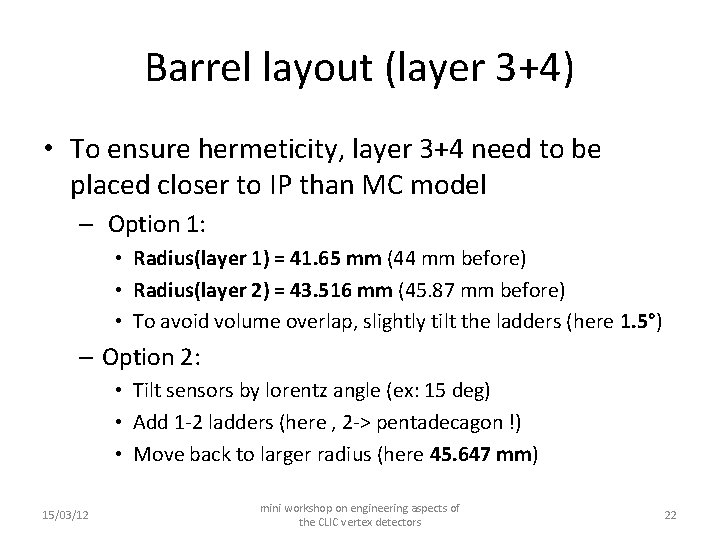 Barrel layout (layer 3+4)

• To ensure hermeticity, layer 3+4 need to be placed closer to IP than MC model

– Option 1:

• Radius(layer 1) = 41.65 mm (44 mm before)

• Radius(layer 2) = 43.516 mm (45.87 mm before)

• To avoid volume overlap, slightly tilt the ladders (here 1.5°)

– Option 2:

• Tilt sensors by lorentz angle (ex: 15 deg)

• Add 1-2 ladders (here , 2-> pentadecagon !)

• Move back to larger radius (here 45.647 mm)

15/03/12

mini workshop on engineering aspects of the CLIC vertex detectors

22